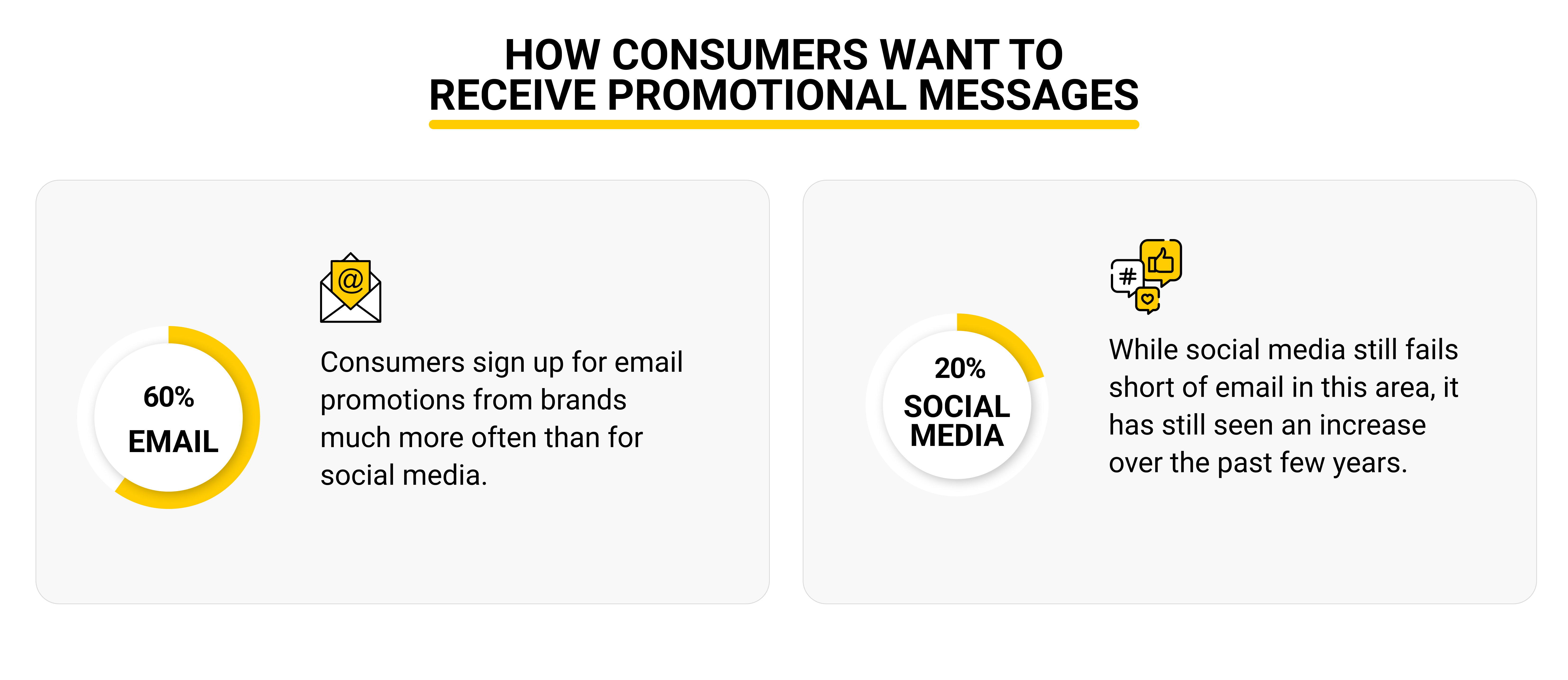 HOW CONSUMERS WANT TO RECEIVE PROMOTIONAL MESSAGES

60%
EMAIL

@

Consumers sign up for email promotions from brands much more often than for social media.

20%
SOCIAL MEDIA

#

While social media still fails short of email in this area, it has still seen an increase over the past few years.